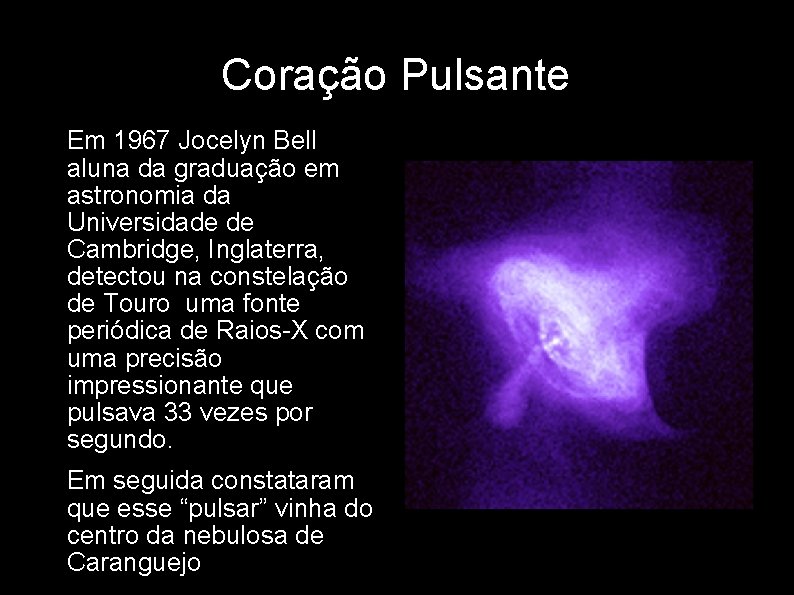 Coração Pulsante

Em 1967 Jocelyn Bell aluna da graduação em astronomia da Universidade de Cambridge, Inglaterra, detectou na constelação de Touro  uma fonte periódica de Raios-X com uma precisão impressionante que pulsava 33 vezes por segundo.

Em seguida constataram que esse “pulsar” vinha do centro da nebulosa de Caranguejo